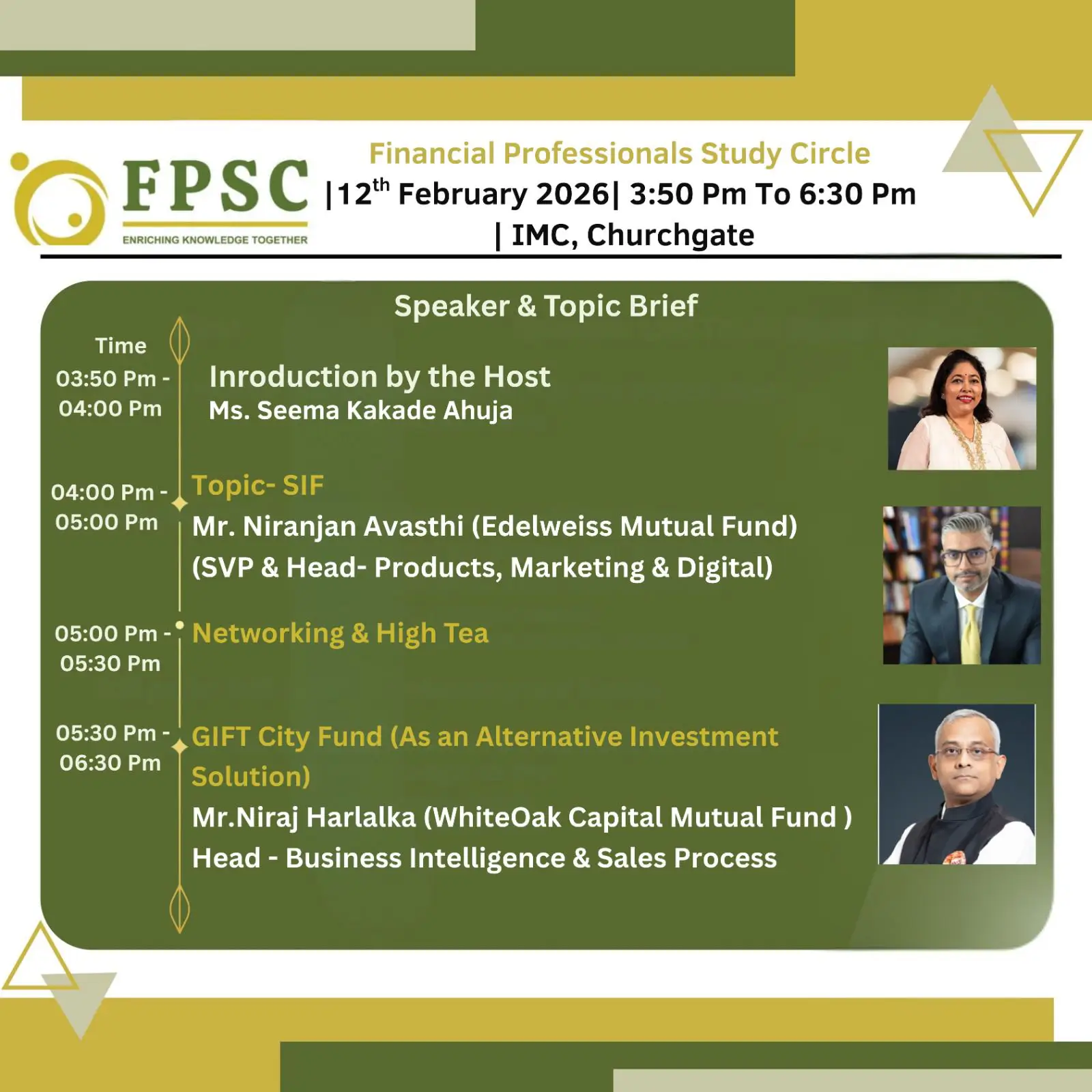 FPSC
ENRICHING KNOWLEDGE TOGETHER

Financial Professionals Study Circle
|12$^{th}$ February 2026| 3:50 Pm To 6:30 Pm | IMC, Churchgate

Speaker & Topic Brief

Time

03:50 Pm - 04:00 Pm
Inroduction by the Host
Ms. Seema Kakade Ahuja

04:00 Pm - 05:00 Pm
Topic- SIF
Mr. Niranjan Avasthi (Edelweiss Mutual Fund)
(SVP & Head- Products, Marketing & Digital)

05:00 Pm - 05:30 Pm
Networking & High Tea

05:30 Pm - 06:30 Pm
GIFT City Fund (As an Alternative Investment Solution)
Mr.Niraj Harlalka (WhiteOak Capital Mutual Fund )
Head - Business Intelligence & Sales Process